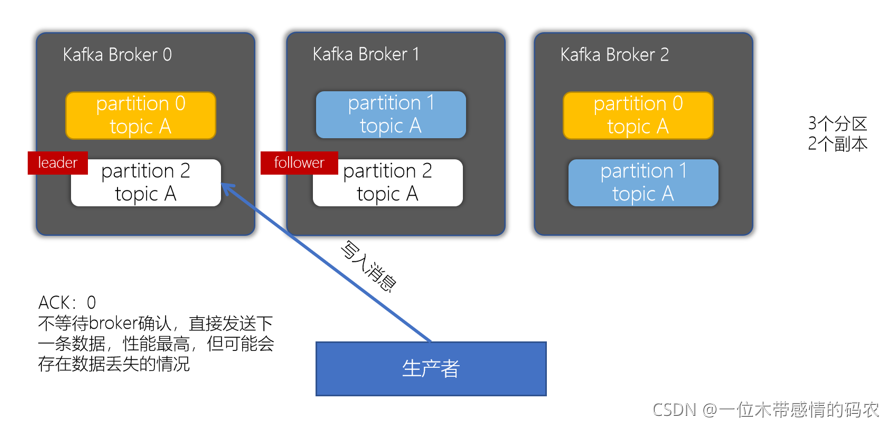 Kafka Broker 0

partition 0
topic A

leader

partition 2
topic A

Kafka Broker 1

partition 1
topic A

follower

partition 2
topic A

Kafka Broker 2

partition 0
topic A

partition 1
topic A

3个分区
2个副本

写入消息

ACK：0
不等待broker确认，直接发送下一条数据，性能最高，但可能会存在数据丢失的情况

生产者

CSDN @一位木带感情的码农